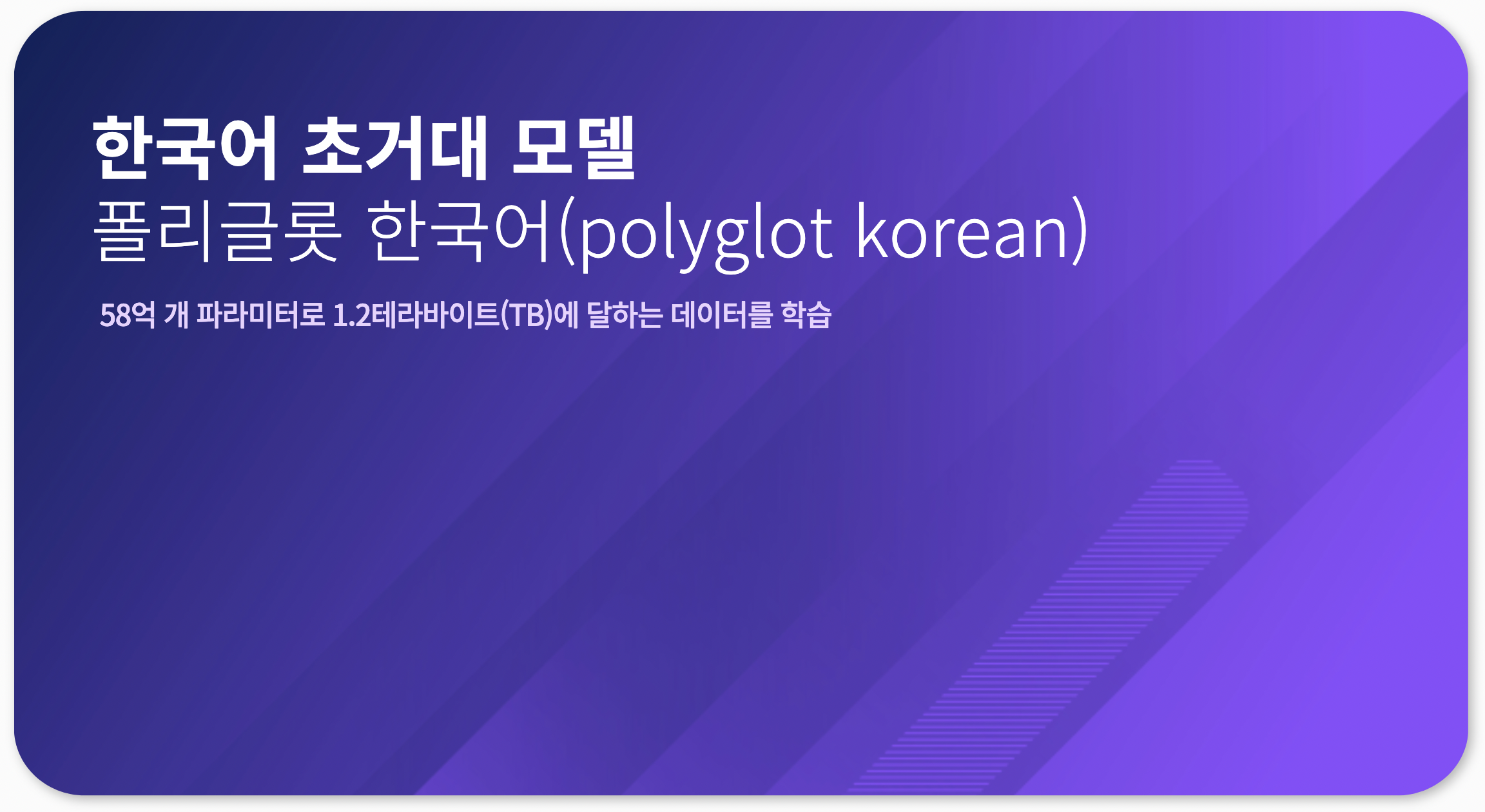 한국어 초거대 모델
폴리글롯 한국어(polyglot korean)

58억 개 파라미터로 1.2테라바이트(TB)에 달하는 데이터를 학습